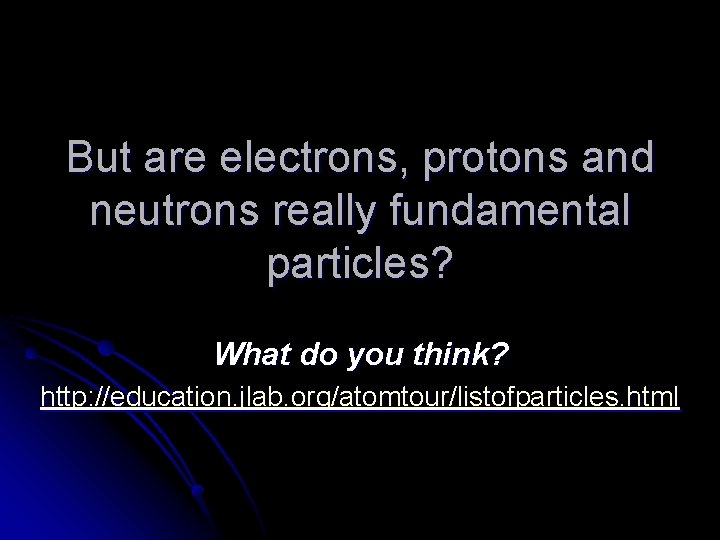 But are electrons, protons and neutrons really fundamental particles?

What do you think?

http://education.jlab.org/atomtour/listofparticles.html